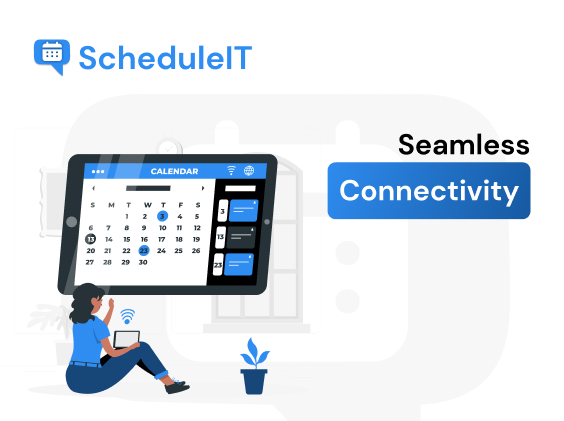 ScheduleIT

Seamless
Connectivity

CALENDAR

| S | M | T | W | T | F | S |
|---|---|---|---|---|---|---|
| | | 1 | 2 | 3 | 4 | 5 |
| 6 | 7 | 8 | 9 | 10 | 11 | 12 |
| 13 | 14 | 15 | 16 | 17 | 18 | 19 |
| 20 | 21 | 22 | 23 | 24 | 25 | 26 |
| 27 | 28 | 29 | 30 | | | |

3
13
23